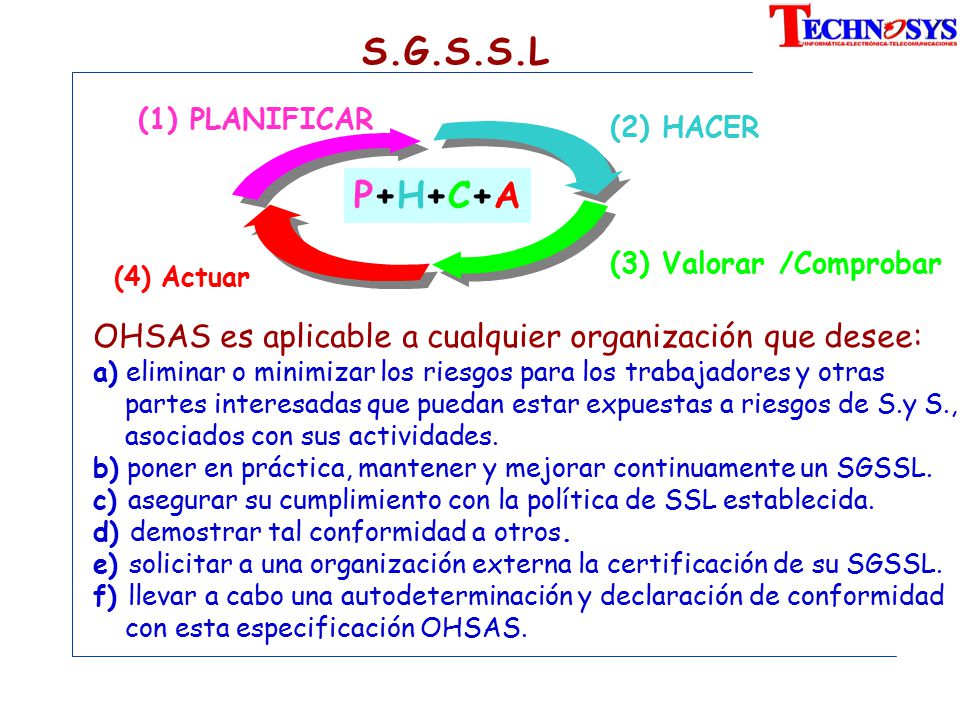 TECHNOSYS
INFORMÁTICA-ELECTRÓNICA-TELECOMUNICACIONES

S.G.S.S.L

(1) PLANIFICAR

(2) HACER

P+H+C+A

(3) Valorar /Comprobar

(4) Actuar

OHSAS es aplicable a cualquier organización que desee:
a) eliminar o minimizar los riesgos para los trabajadores y otras partes interesadas que puedan estar expuestas a riesgos de S.y S., asociados con sus actividades.
b) poner en práctica, mantener y mejorar continuamente un SGSSL.
c) asegurar su cumplimiento con la política de SSL establecida.
d) demostrar tal conformidad a otros.
e) solicitar a una organización externa la certificación de su SGSSL.
f) llevar a cabo una autodeterminación y declaración de conformidad con esta especificación OHSAS.